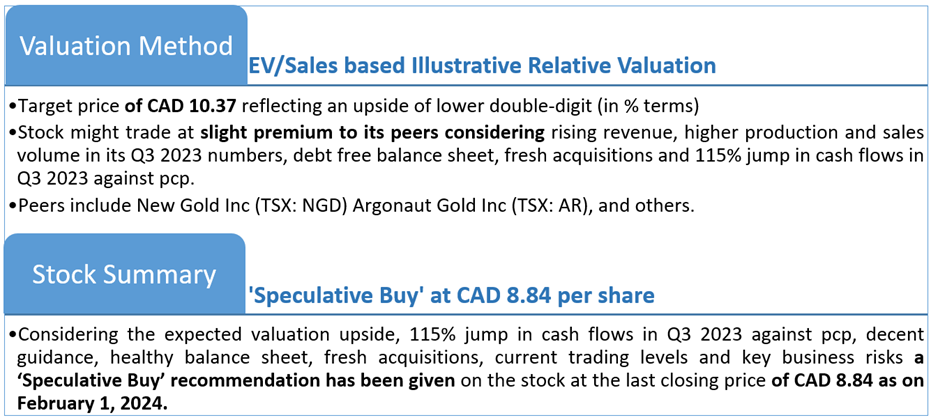 Valuation Method

EV/Sales based Illustrative Relative Valuation

•Target price of CAD 10.37 reflecting an upside of lower double-digit (in % terms)

•Stock might trade at slight premium to its peers considering rising revenue, higher production and sales volume in its Q3 2023 numbers, debt free balance sheet, fresh acquisitions and 115% jump in cash flows in Q3 2023 against pcp.

•Peers include New Gold Inc (TSX: NGD) Argonaut Gold Inc (TSX: AR), and others.

Stock Summary

'Speculative Buy' at CAD 8.84 per share

•Considering the expected valuation upside, 115% jump in cash flows in Q3 2023 against pcp, decent guidance, healthy balance sheet, fresh acquisitions, current trading levels and key business risks a 'Speculative Buy' recommendation has been given on the stock at the last closing price of CAD 8.84 as on February 1, 2024.